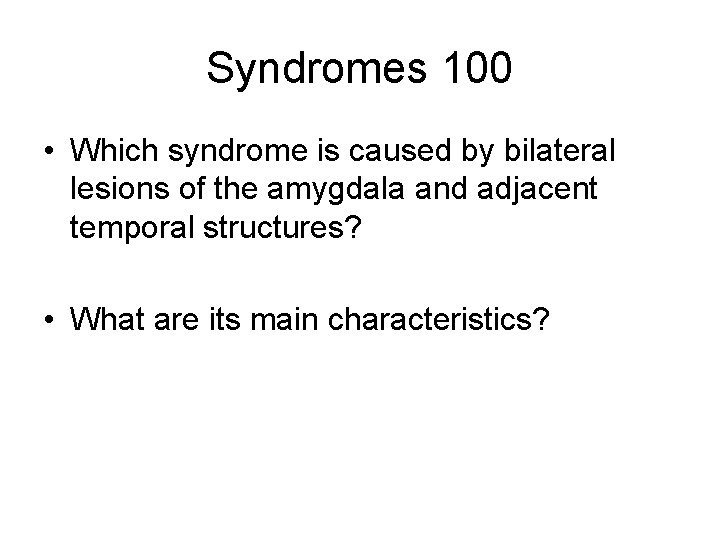 Syndromes 100

• Which syndrome is caused by bilateral lesions of the amygdala and adjacent temporal structures?

• What are its main characteristics?